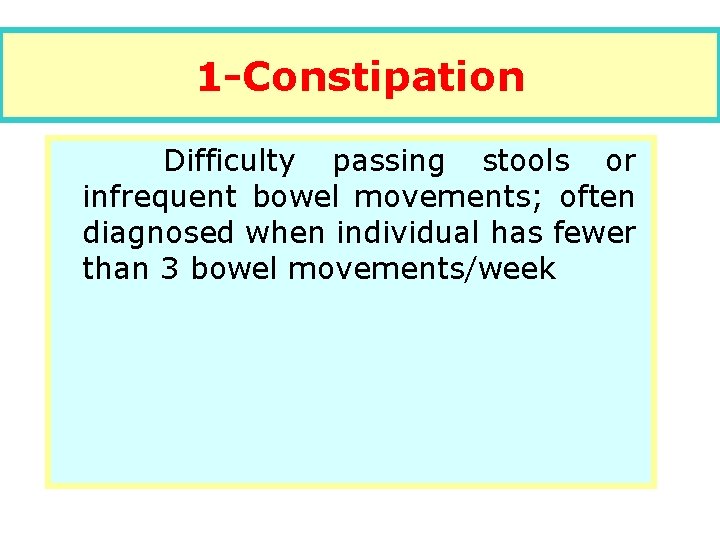 1-Constipation

Difficulty passing stools or infrequent bowel movements; often diagnosed when individual has fewer than 3 bowel movements/week